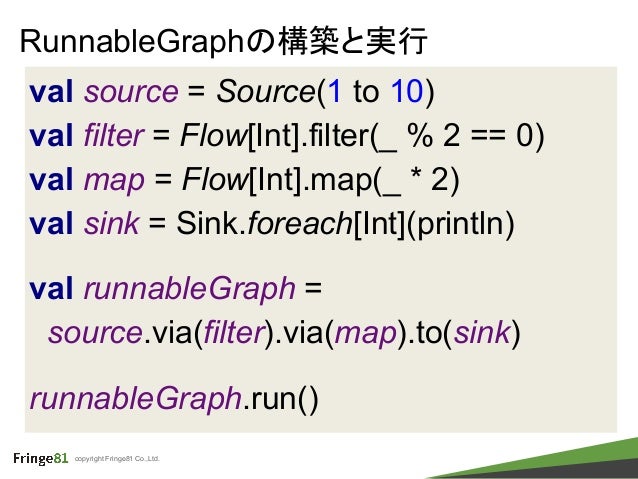 RunnableGraphの構築と実行

val source = Source(1 to 10)
val filter = Flow[Int].filter(_ % 2 == 0)
val map = Flow[Int].map(_ * 2)
val sink = Sink.foreach[Int](println)

val runnableGraph =
source.via(filter).via(map).to(sink)

runnableGraph.run()

Fringe81 copyright Fringe81 Co.,Ltd.